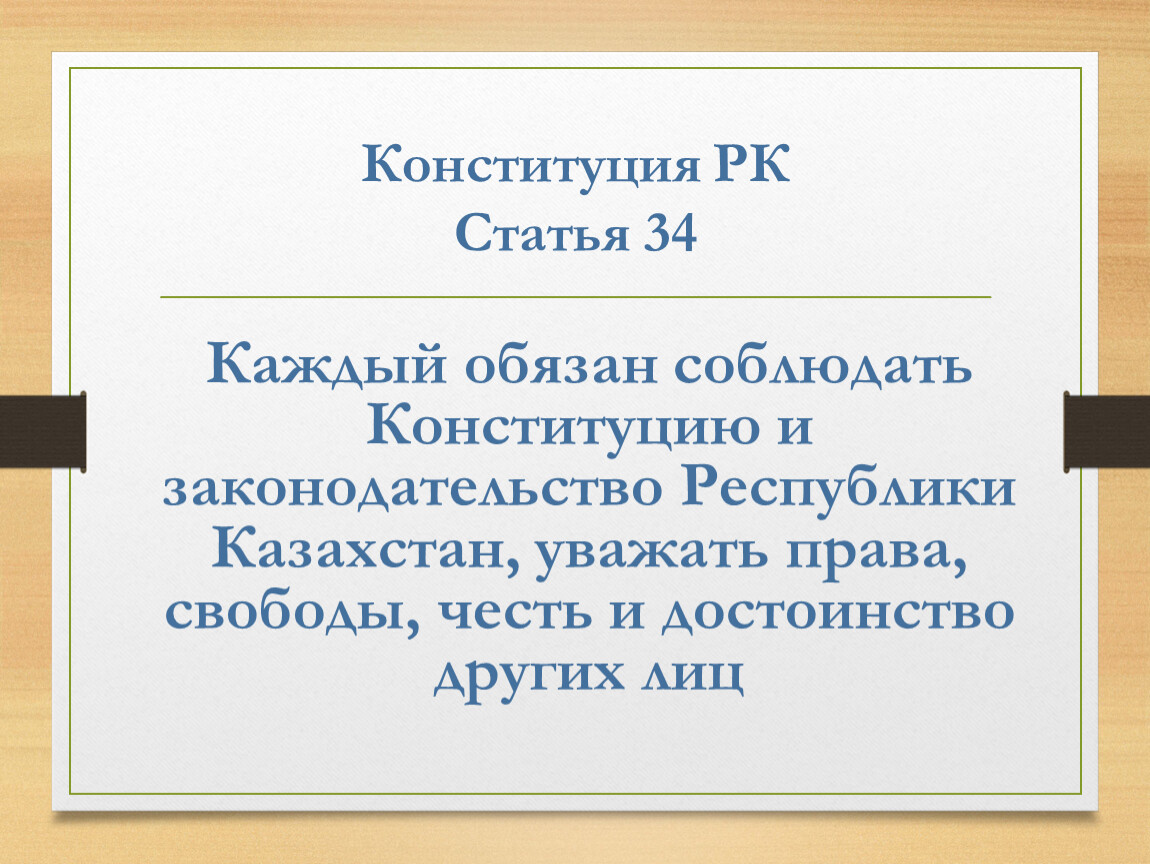 Конституция РК
Статья 34

Каждый обязан соблюдать Конституцию и законодательство Республики Казахстан, уважать права, свободы, честь и достоинство других лиц